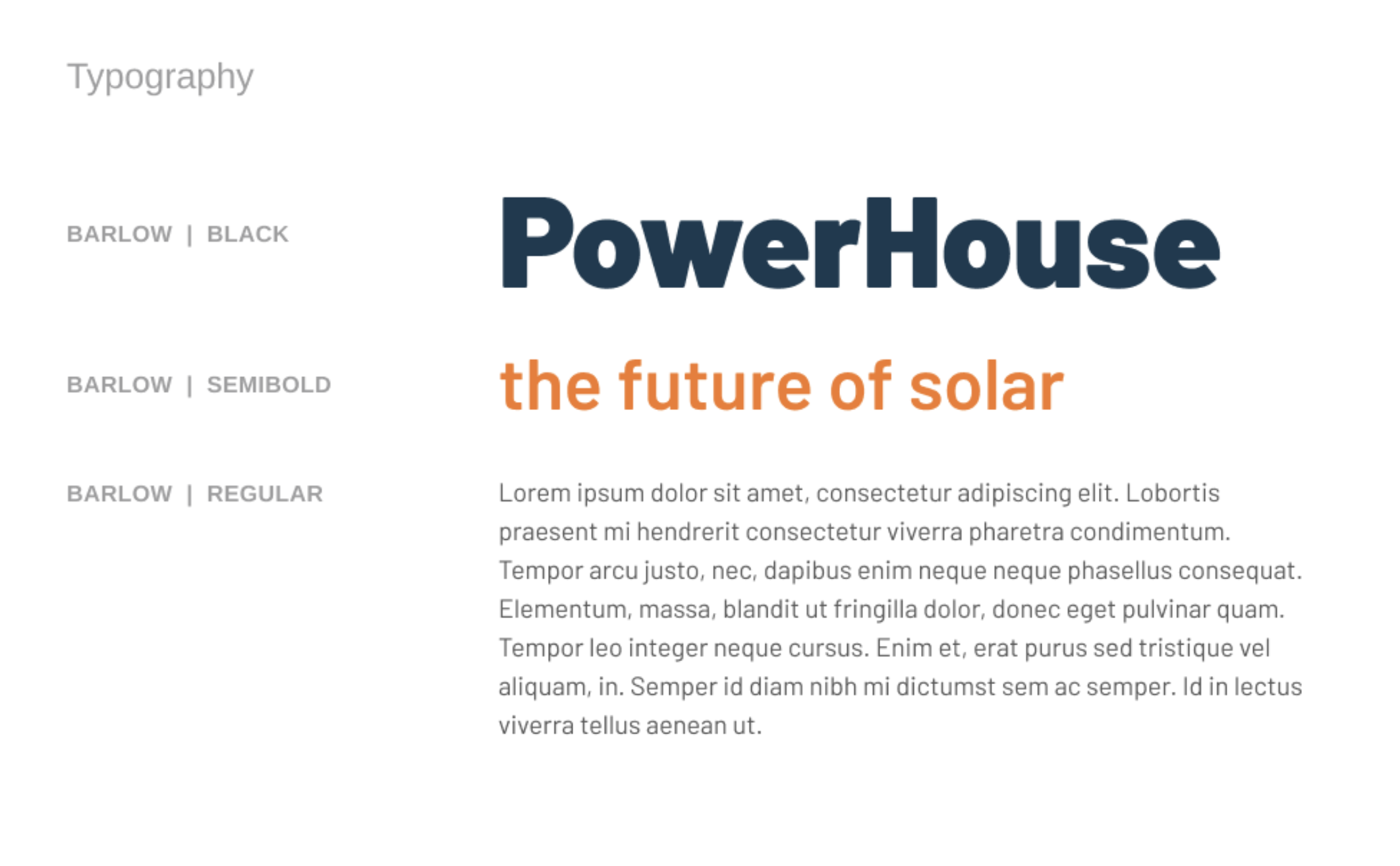 Typography

BARLOW | BLACK

PowerHouse

BARLOW | SEMIBOLD

the future of solar

BARLOW | REGULAR

Lorem ipsum dolor sit amet, consectetur adipiscing elit. Lobortis praesent mi hendrerit consectetur viverra pharetra condimentum. Tempor arcu justo, nec, dapibus enim neque neque phasellus consequat. Elementum, massa, blandit ut fringilla dolor, donec eget pulvinar quam. Tempor leo integer neque cursus. Enim et, erat purus sed tristique vel aliquam, in. Semper id diam nibh mi dictumst sem ac semper. Id in lectus viverra tellus aenean ut.